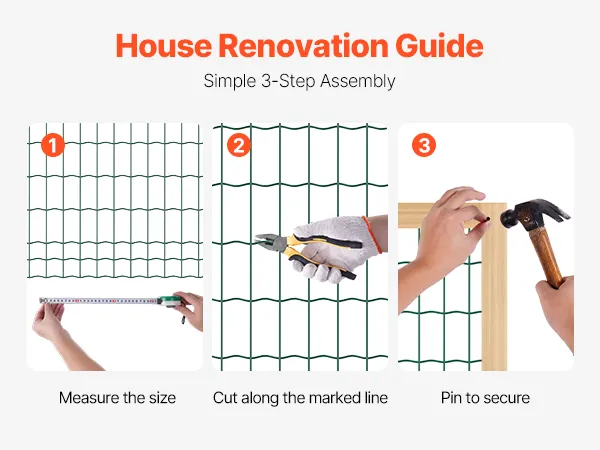 House Renovation Guide

Simple 3-Step Assembly

1

2

3

Measure the size

Cut along the marked line

Pin to secure